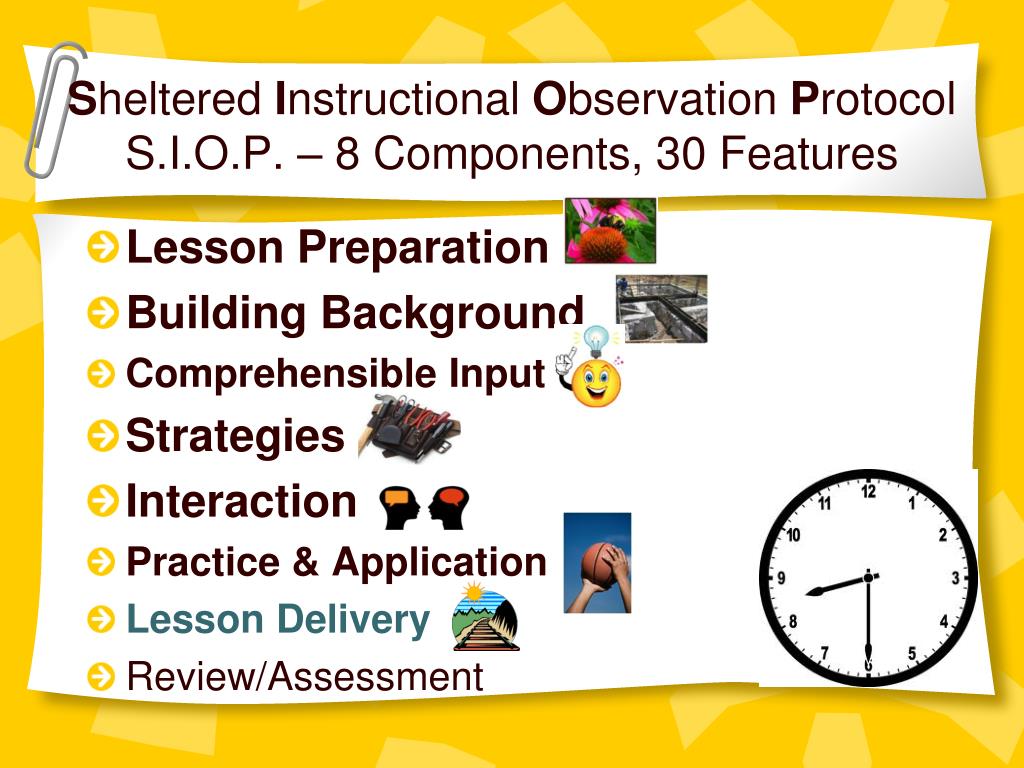 Sheltered Instructional Observation Protocol S.I.O.P. – 8 Components, 30 Features

Lesson Preparation

Building Background

Comprehensible Input

Strategies

Interaction

Practice & Application

Lesson Delivery

Review/Assessment

12 1 2 3 4 5 6 7 8 9 10 11